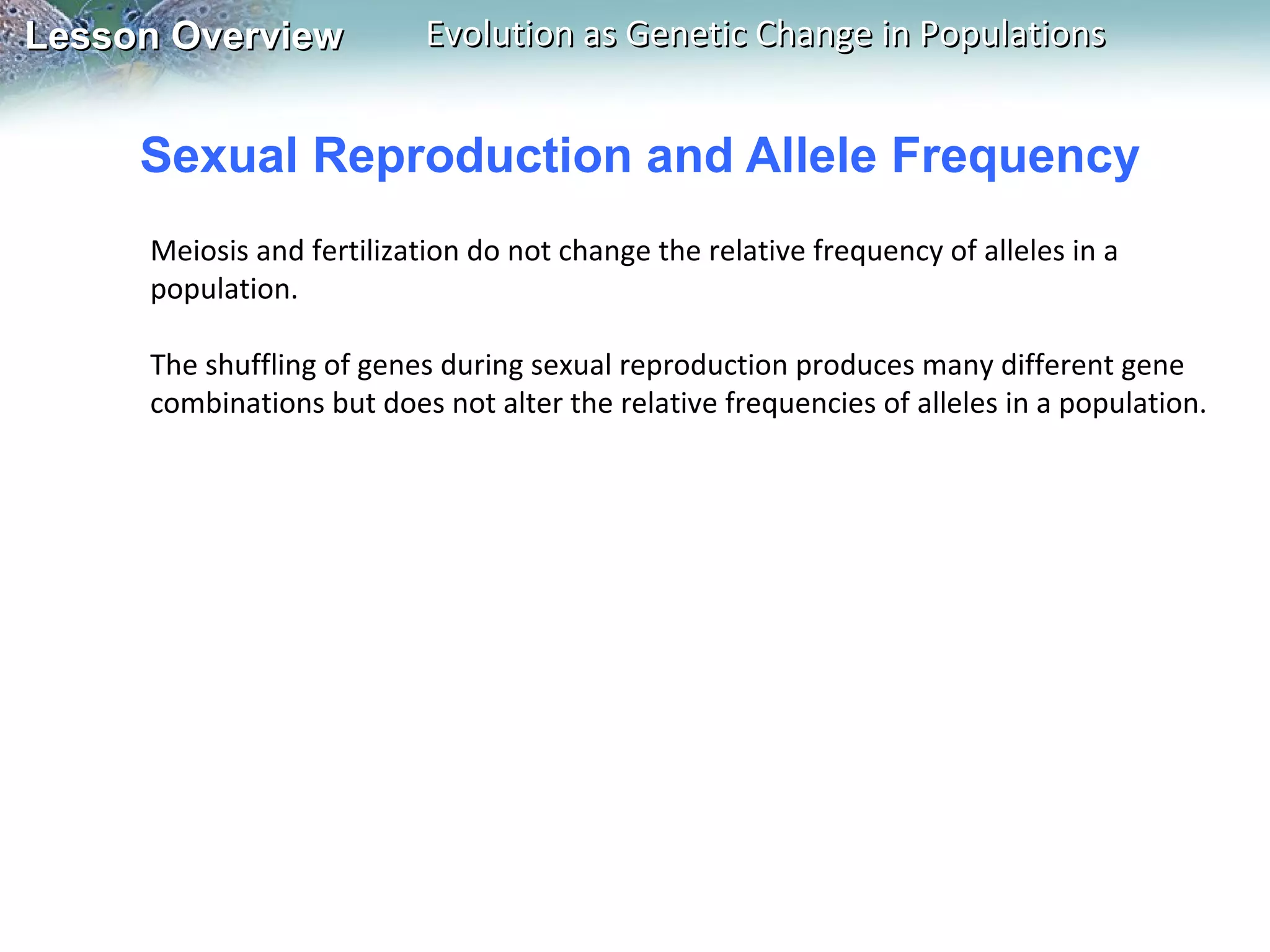 Lesson Overview Evolution as Genetic Change in Populations

Sexual Reproduction and Allele Frequency

Meiosis and fertilization do not change the relative frequency of alleles in a population.

The shuffling of genes during sexual reproduction produces many different gene combinations but does not alter the relative frequencies of alleles in a population.